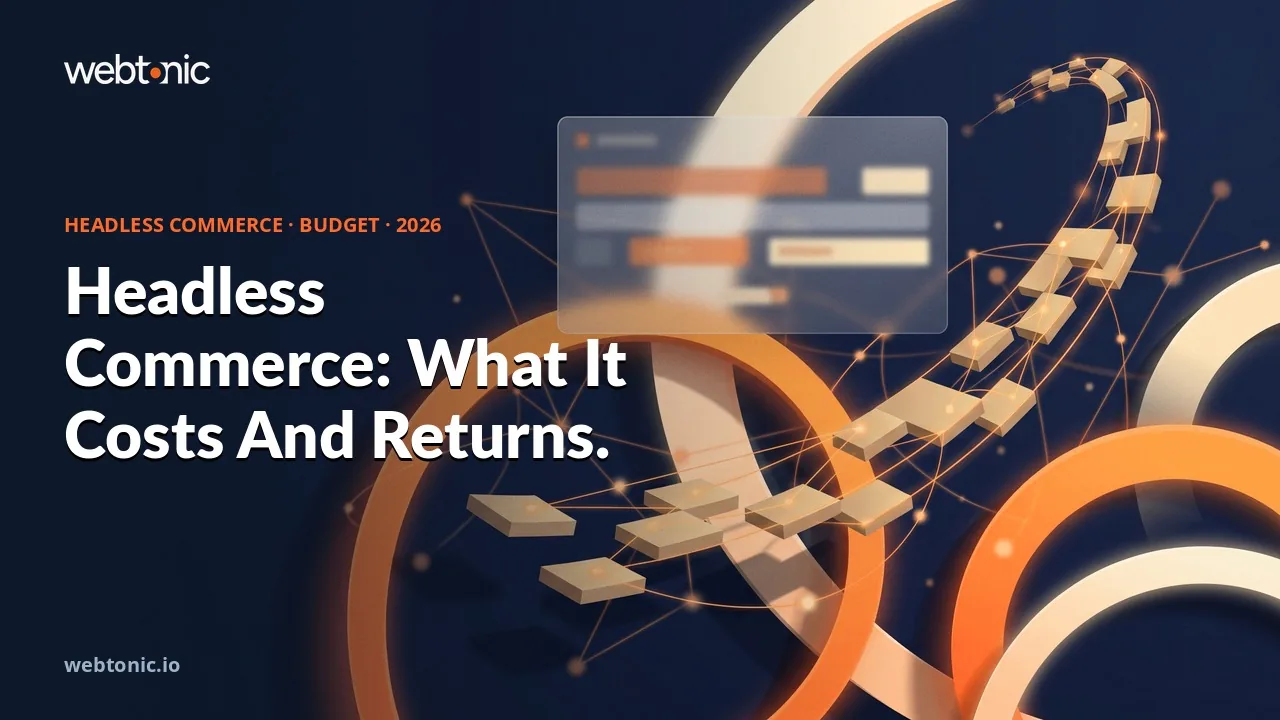 webtonic

HEADLESS COMMERCE · BUDGET · 2026

Headless Commerce: What It Costs And Returns.

webtonic.io